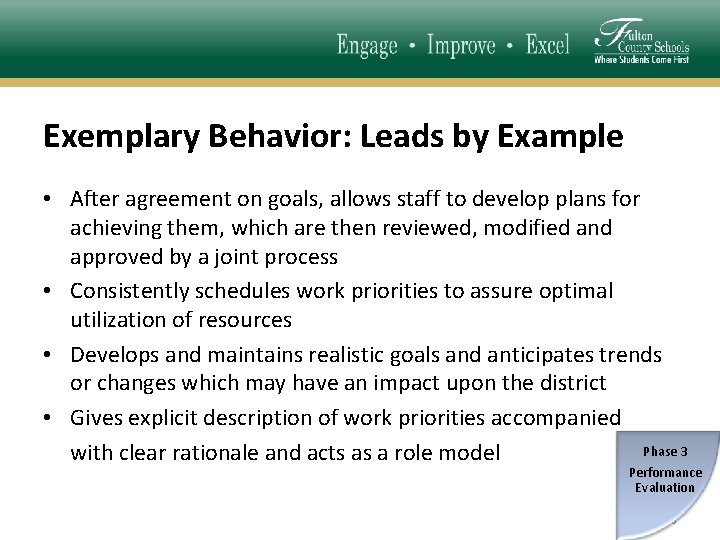 Engage • Improve • Excel

Fulton County Schools
Where Students Come First

Exemplary Behavior: Leads by Example

• After agreement on goals, allows staff to develop plans for achieving them, which are then reviewed, modified and approved by a joint process
• Consistently schedules work priorities to assure optimal utilization of resources
• Develops and maintains realistic goals and anticipates trends or changes which may have an impact upon the district
• Gives explicit description of work priorities accompanied with clear rationale and acts as a role model

Phase 3
Performance Evaluation